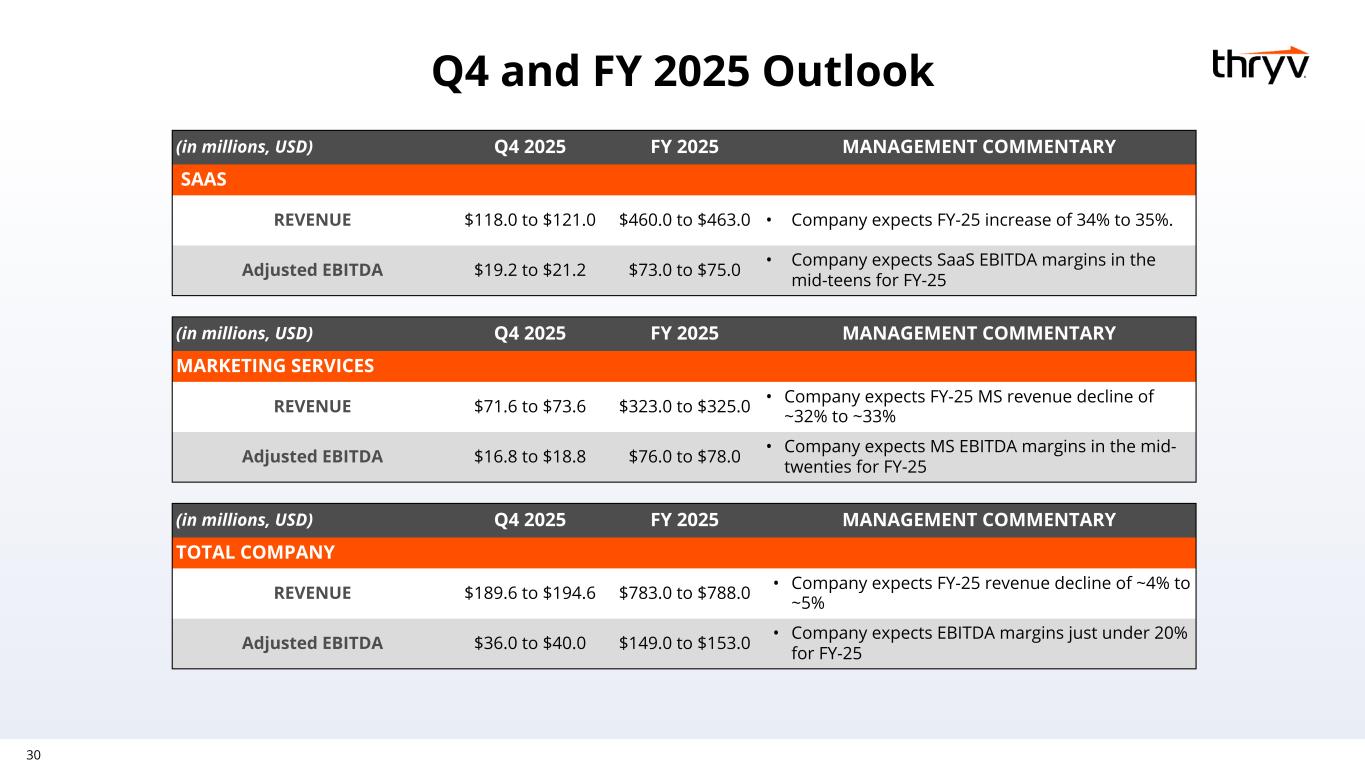 Q4 and FY 2025 Outlook

thryv

| (in millions, USD) | Q4 2025 | FY 2025 | MANAGEMENT COMMENTARY |
|---|---|---|---|
| SAAS | | | |
| REVENUE | \$118.0 to \$121.0 | \$460.0 to \$463.0 | • Company expects FY-25 increase of 34% to 35%. |
| Adjusted EBITDA | \$19.2 to \$21.2 | \$73.0 to \$75.0 | • Company expects SaaS EBITDA margins in the mid-teens for FY-25 |

| (in millions, USD) | Q4 2025 | FY 2025 | MANAGEMENT COMMENTARY |
|---|---|---|---|
| MARKETING SERVICES | | | |
| REVENUE | \$71.6 to \$73.6 | \$323.0 to \$325.0 | • Company expects FY-25 MS revenue decline of ~32% to ~33% |
| Adjusted EBITDA | \$16.8 to \$18.8 | \$76.0 to \$78.0 | • Company expects MS EBITDA margins in the mid-twenties for FY-25 |

| (in millions, USD) | Q4 2025 | FY 2025 | MANAGEMENT COMMENTARY |
|---|---|---|---|
| TOTAL COMPANY | | | |
| REVENUE | \$189.6 to \$194.6 | \$783.0 to \$788.0 | • Company expects FY-25 revenue decline of ~4% to ~5% |
| Adjusted EBITDA | \$36.0 to \$40.0 | \$149.0 to \$153.0 | • Company expects EBITDA margins just under 20% for FY-25 |

30